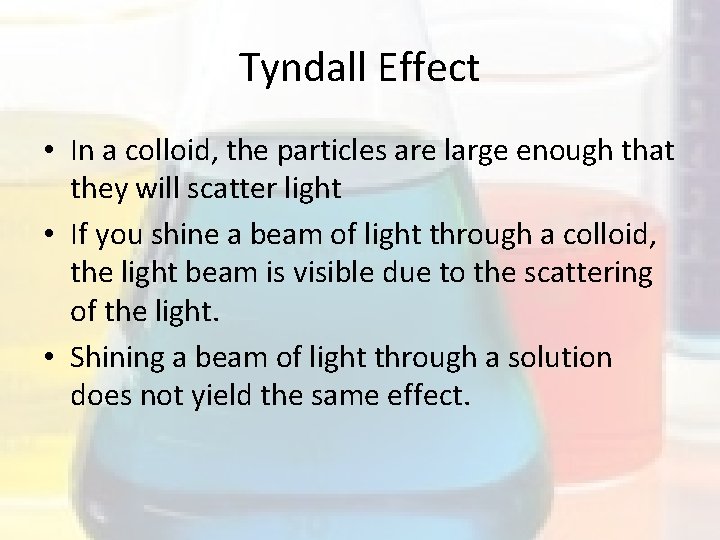 Tyndall Effect

• In a colloid, the particles are large enough that they will scatter light

• If you shine a beam of light through a colloid, the light beam is visible due to the scattering of the light.

• Shining a beam of light through a solution does not yield the same effect.